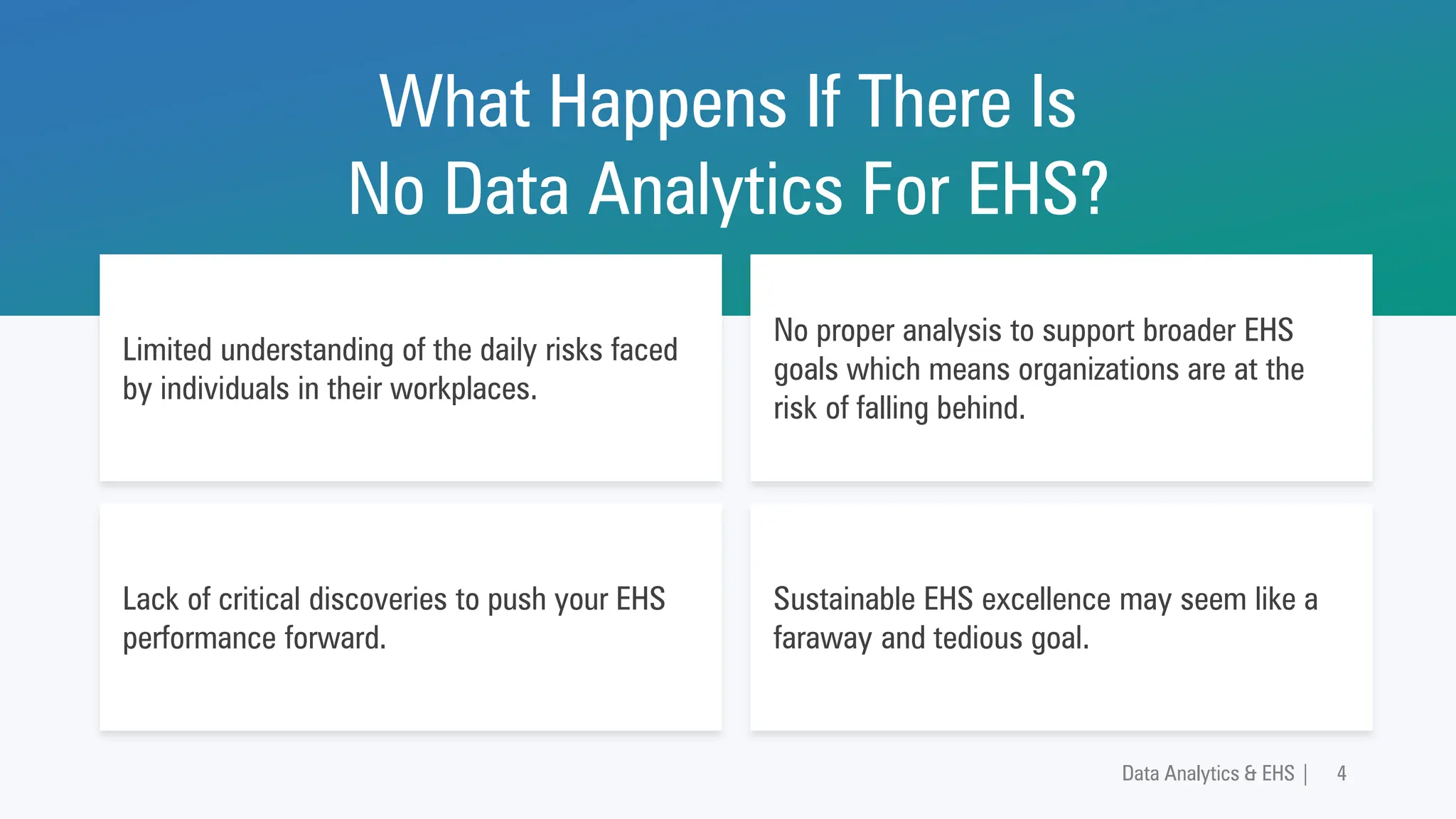 What Happens If There Is No Data Analytics For EHS?

Limited understanding of the daily risks faced by individuals in their workplaces.

No proper analysis to support broader EHS goals which means organizations are at the risk of falling behind.

Lack of critical discoveries to push your EHS performance forward.

Sustainable EHS excellence may seem like a faraway and tedious goal.

Data Analytics & EHS | 4